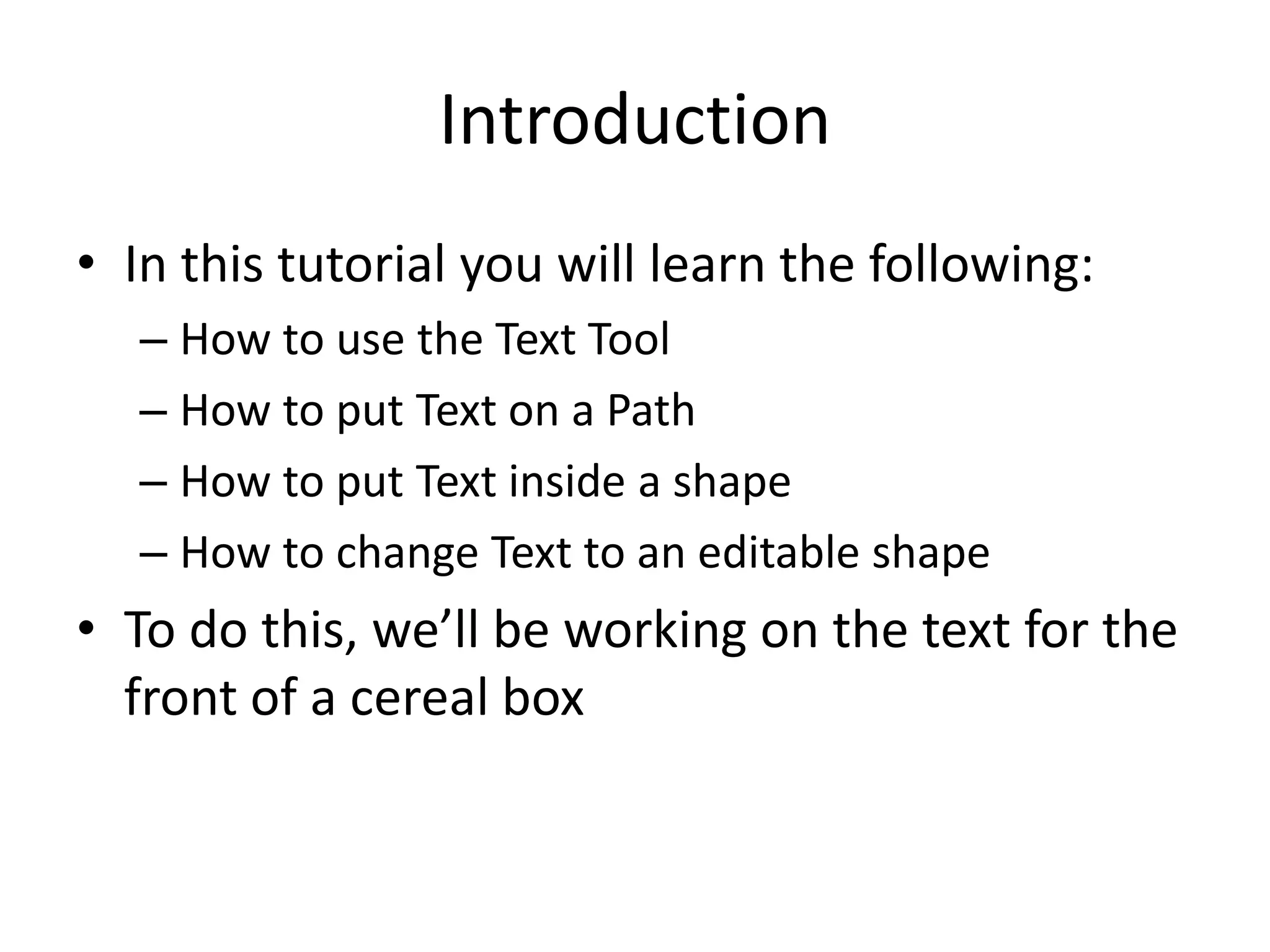 Introduction

• In this tutorial you will learn the following:
– How to use the Text Tool
– How to put Text on a Path
– How to put Text inside a shape
– How to change Text to an editable shape

• To do this, we’ll be working on the text for the front of a cereal box